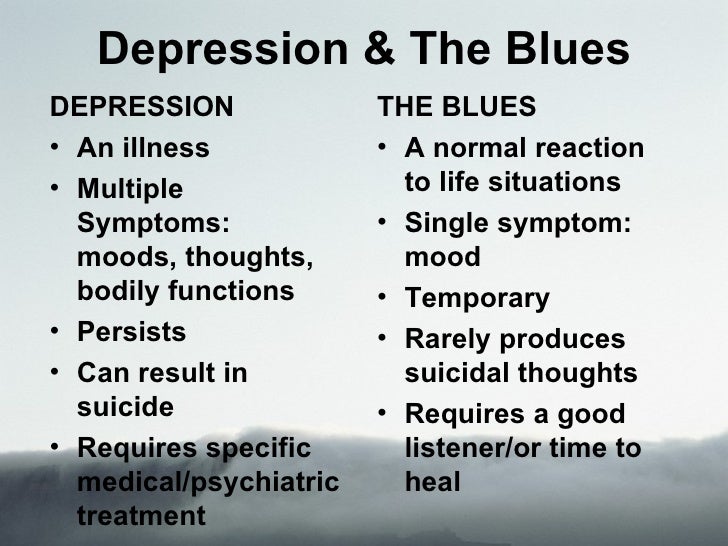 Depression & The Blues

DEPRESSION
• An illness
• Multiple Symptoms: moods, thoughts, bodily functions
• Persists
• Can result in suicide
• Requires specific medical/psychiatric treatment

THE BLUES
• A normal reaction to life situations
• Single symptom: mood
• Temporary
• Rarely produces suicidal thoughts
• Requires a good listener/or time to heal